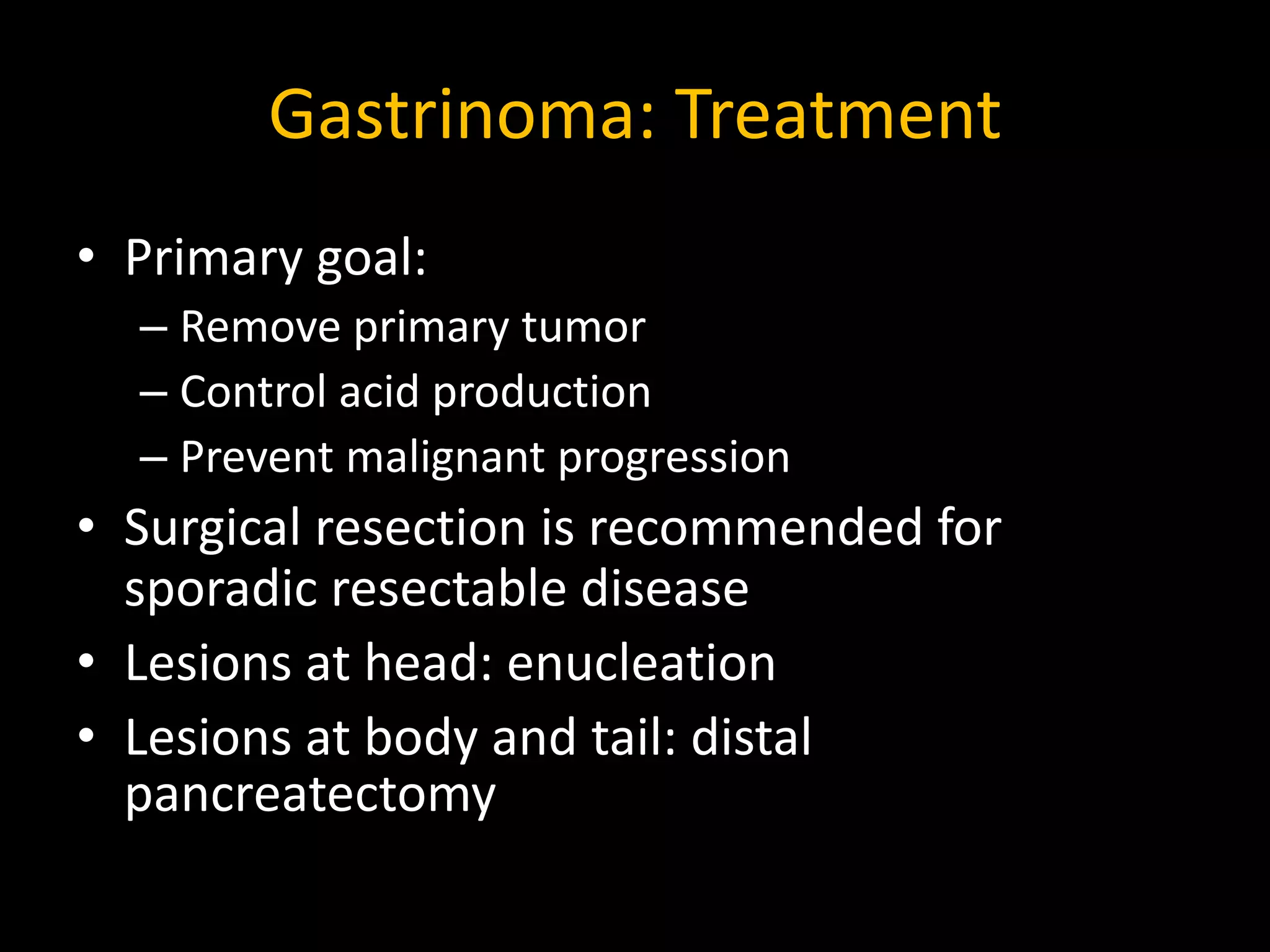 Gastrinoma: Treatment

• Primary goal:
  – Remove primary tumor
  – Control acid production
  – Prevent malignant progression
• Surgical resection is recommended for sporadic resectable disease
• Lesions at head: enucleation
• Lesions at body and tail: distal pancreatectomy